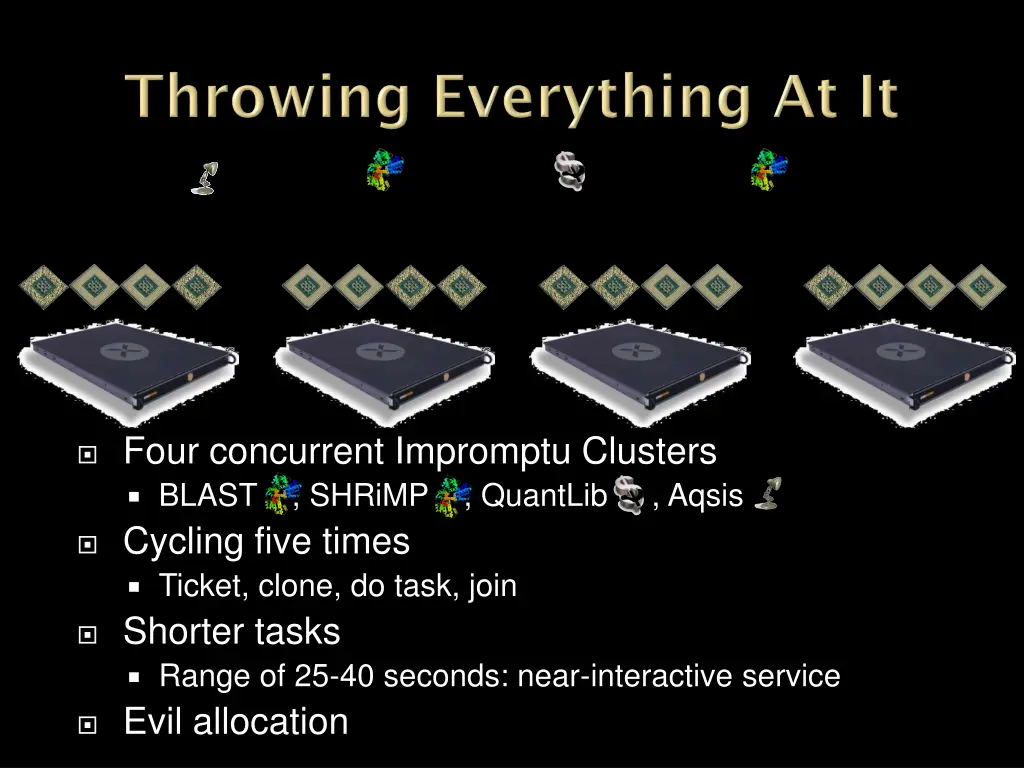 Throwing Everything At It

Four concurrent Impromptu Clusters
BLAST, SHRiMP, QuantLib, Aqsis
Cycling five times
Ticket, clone, do task, join
Shorter tasks
Range of 25-40 seconds: near-interactive service
Evil allocation